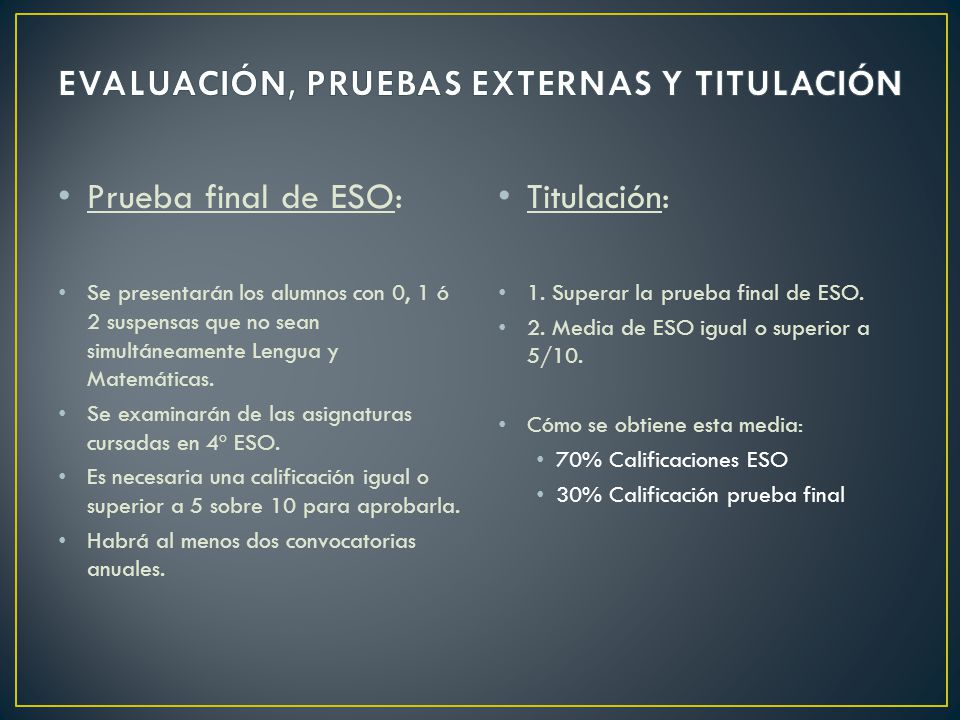 EVALUACIÓN, PRUEBAS EXTERNAS Y TITULACIÓN

• Prueba final de ESO:

• Se presentarán los alumnos con 0, 1 ó 2 suspensas que no sean simultáneamente Lengua y Matemáticas.
• Se examinarán de las asignaturas cursadas en 4º ESO.
• Es necesaria una calificación igual o superior a 5 sobre 10 para aprobarla.
• Habrá al menos dos convocatorias anuales.

• Titulación:

• 1. Superar la prueba final de ESO.
• 2. Media de ESO igual o superior a 5/10.

• Cómo se obtiene esta media:
• 70% Calificaciones ESO
• 30% Calificación prueba final